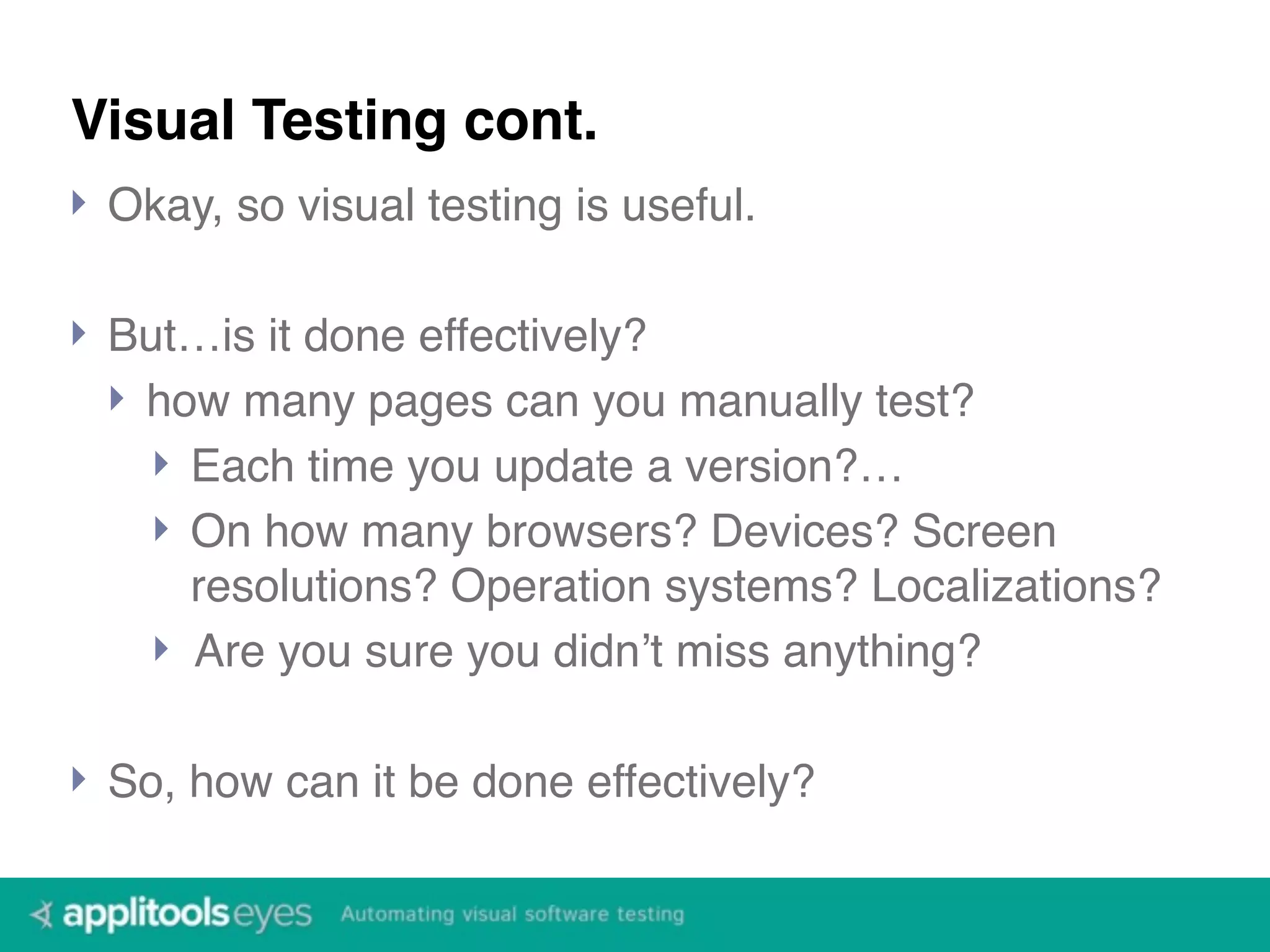 Visual Testing cont.

Okay, so visual testing is useful.

But…is it done effectively?

how many pages can you manually test?

Each time you update a version?…

On how many browsers? Devices? Screen resolutions? Operation systems? Localizations?

Are you sure you didn't miss anything?

So, how can it be done effectively?

applitools eyes Automating visual software testing